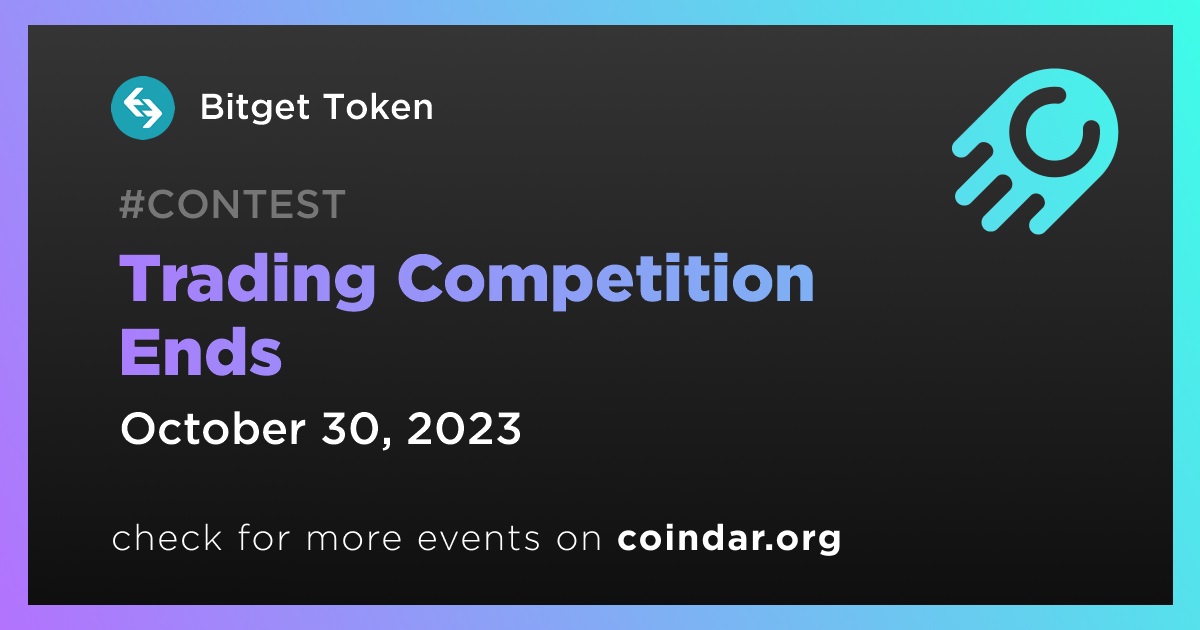 Bitget Token

#CONTEST

Trading Competition Ends

October 30, 2023

check for more events on coindar.org